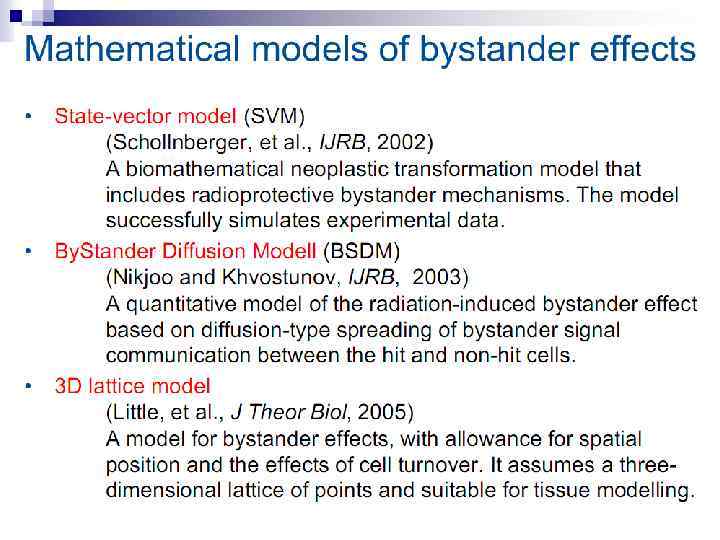 Mathematical models of bystander effects

• State-vector model (SVM)
(Schollnberger, et al., IJRB, 2002)
A biomathematical neoplastic transformation model that includes radioprotective bystander mechanisms. The model successfully simulates experimental data.

• ByStander Diffusion Modell (BSDM)
(Nikjoo and Khvostunov, IJRB, 2003)
A quantitative model of the radiation-induced bystander effect based on diffusion-type spreading of bystander signal communication between the hit and non-hit cells.

• 3D lattice model
(Little, et al., J Theor Biol, 2005)
A model for bystander effects, with allowance for spatial position and the effects of cell turnover. It assumes a three-dimensional lattice of points and suitable for tissue modelling.